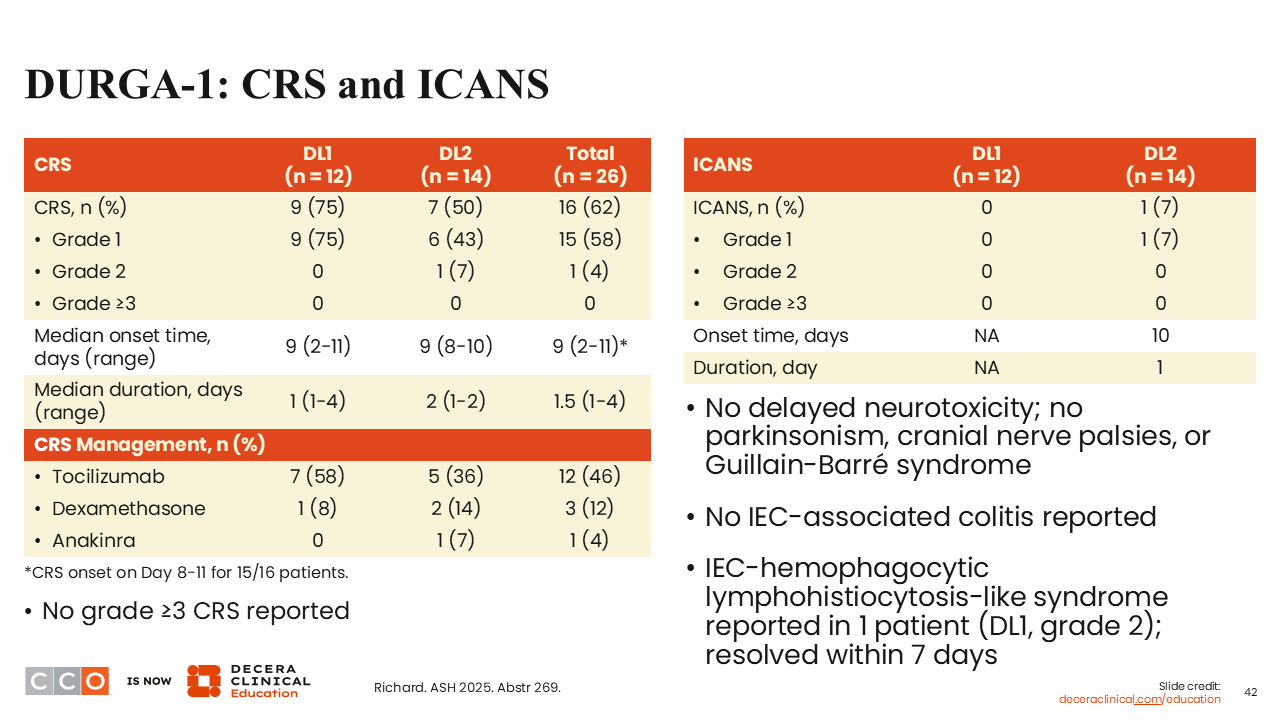 DURGA-1: CRS and ICANS

| CRS | DL1 (n = 12) | DL2 (n = 14) | Total (n = 26) |
|---|---|---|---|
| CRS, n (%) | 9 (75) | 7 (50) | 16 (62) |
| • Grade 1 | 9 (75) | 6 (43) | 15 (58) |
| • Grade 2 | 0 | 1 (7) | 1 (4) |
| • Grade ≥3 | 0 | 0 | 0 |
| Median onset time, days (range) | 9 (2-11) | 9 (8-10) | 9 (2-11)* |
| Median duration, days (range) | 1 (1-4) | 2 (1-2) | 1.5 (1-4) |
| CRS Management, n (%) | | | |
| • Tocilizumab | 7 (58) | 5 (36) | 12 (46) |
| • Dexamethasone | 1 (8) | 2 (14) | 3 (12) |
| • Anakinra | 0 | 1 (7) | 1 (4) |

*CRS onset on Day 8-11 for 15/16 patients.

• No grade ≥3 CRS reported

| ICANS | DL1 (n = 12) | DL2 (n = 14) |
|---|---|---|
| ICANS, n (%) | 0 | 1 (7) |
| • Grade 1 | 0 | 1 (7) |
| • Grade 2 | 0 | 0 |
| • Grade ≥3 | 0 | 0 |
| Onset time, days | NA | 10 |
| Duration, day | NA | 1 |

• No delayed neurotoxicity; no parkinsonism, cranial nerve palsies, or Guillain-Barré syndrome

• No IEC-associated colitis reported

• IEC-hemophagocytic lymphohistiocytosis-like syndrome reported in 1 patient (DL1, grade 2); resolved within 7 days

CCO IS NOW DECERA CLINICAL Education

Richard. ASH 2025. Abstr 269.

Slide credit: deceraclinical.com/education

42